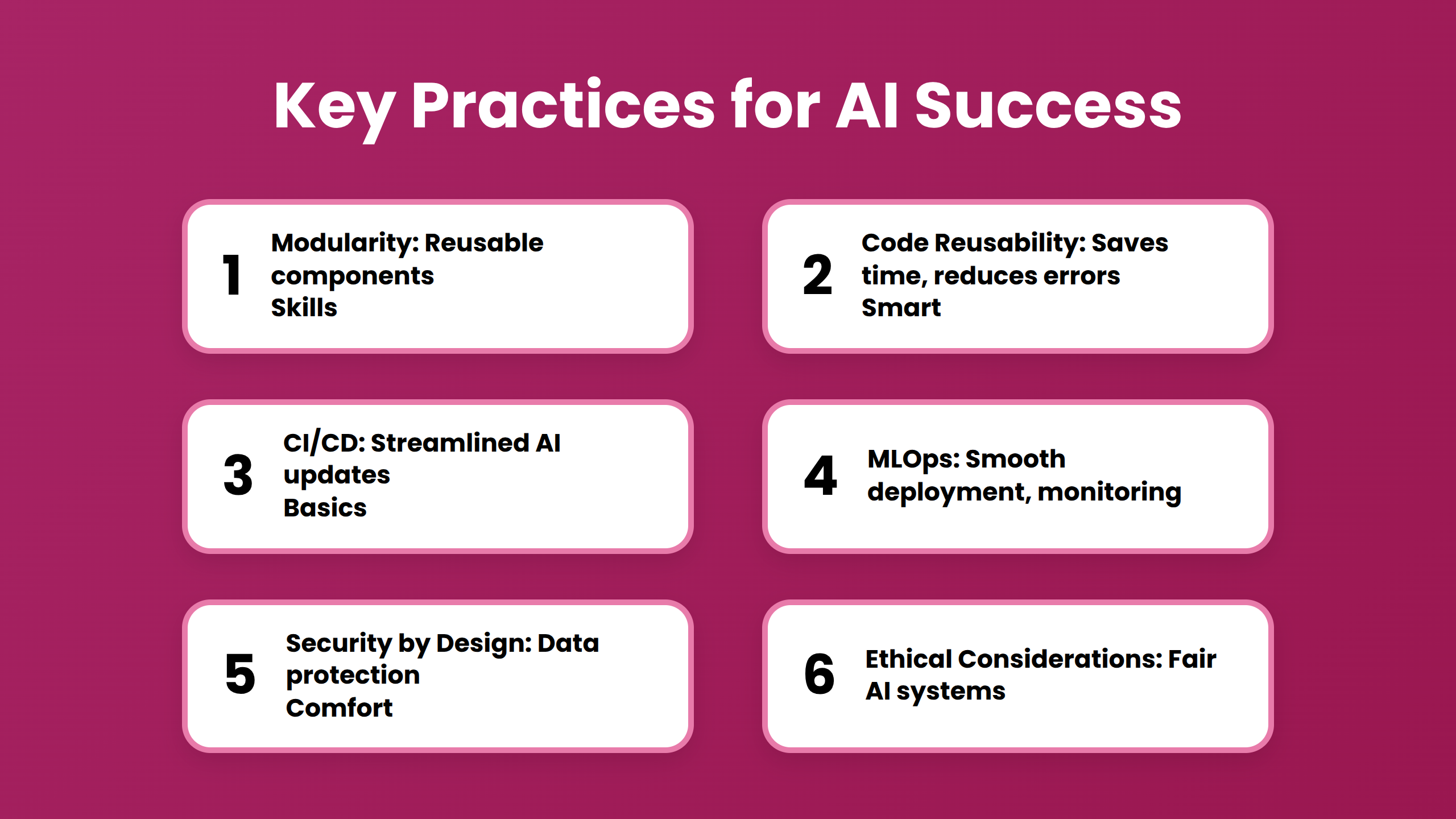 Key Practices for AI Success

1 Modularity: Reusable components Skills

2 Code Reusability: Saves time, reduces errors Smart

3 CI/CD: Streamlined AI updates Basics

4 MLOps: Smooth deployment, monitoring

5 Security by Design: Data protection Comfort

6 Ethical Considerations: Fair AI systems